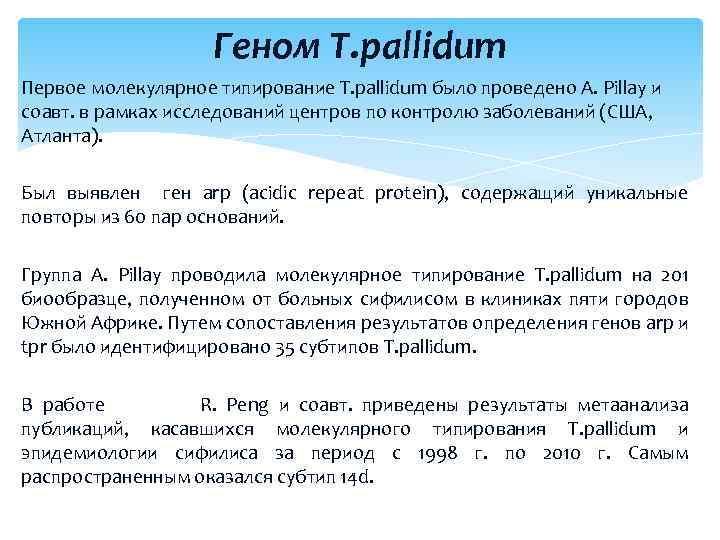 Геном T.pallidum

Первое молекулярное типирование T.pallidum было проведено A. Pillay и соавт. в рамках исследований центров по контролю заболеваний (США, Атланта).

Был выявлен ген arp (acidic repeat protein), содержащий уникальные повторы из 60 пар оснований.

Группа A. Pillay проводила молекулярное типирование T.pallidum на 201 биообразце, полученном от больных сифилисом в клиниках пяти городов Южной Африке. Путем сопоставления результатов определения генов arp и tpr было идентифицировано 35 субтипов T.pallidum.

В работе R. Peng и соавт. приведены результаты метаанализа публикаций, касавшихся молекулярного типирования T.pallidum и эпидемиологии сифилиса за период с 1998 г. по 2010 г. Самым распространенным оказался субтип 14d.